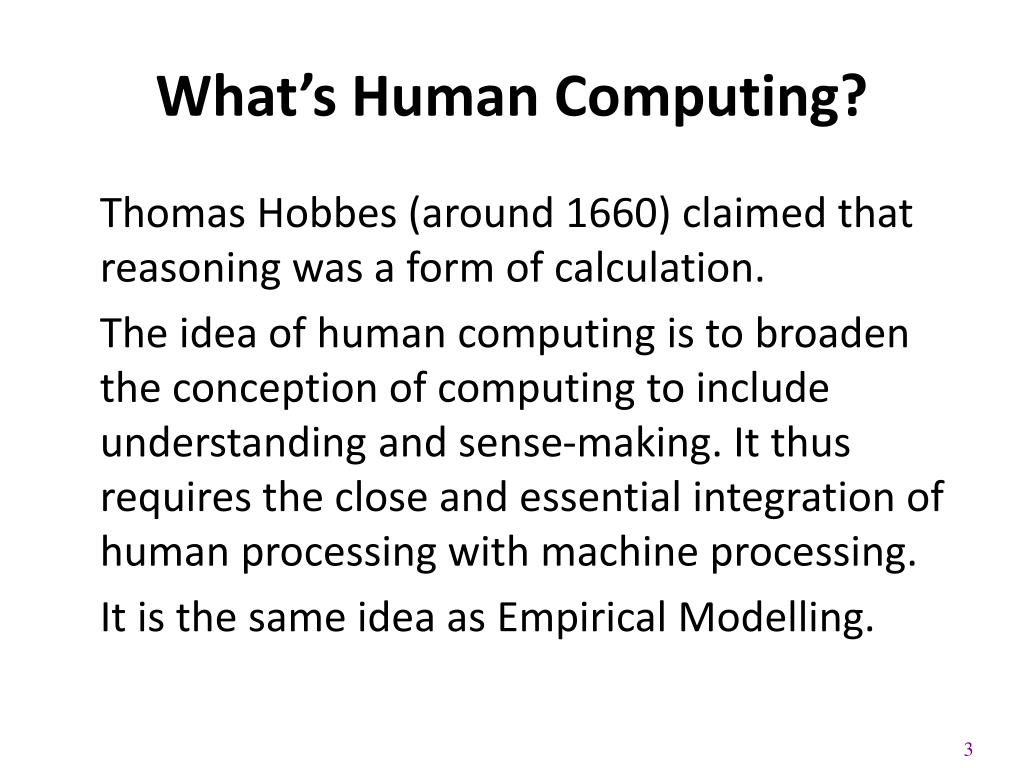 What’s Human Computing?

Thomas Hobbes (around 1660) claimed that reasoning was a form of calculation.

The idea of human computing is to broaden the conception of computing to include understanding and sense-making. It thus requires the close and essential integration of human processing with machine processing.

It is the same idea as Empirical Modelling.

3